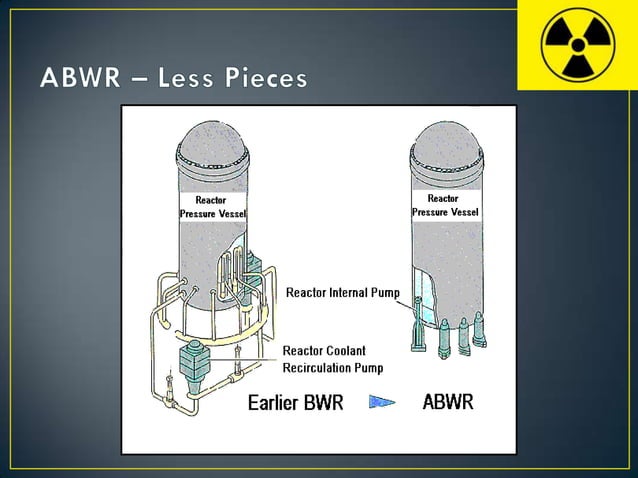 ABWR – Less Pieces

Reactor Pressure Vessel

Reactor Pressure Vessel

Reactor Internal Pump

Reactor Coolant Recirculation Pump

Earlier BWR

ABWR